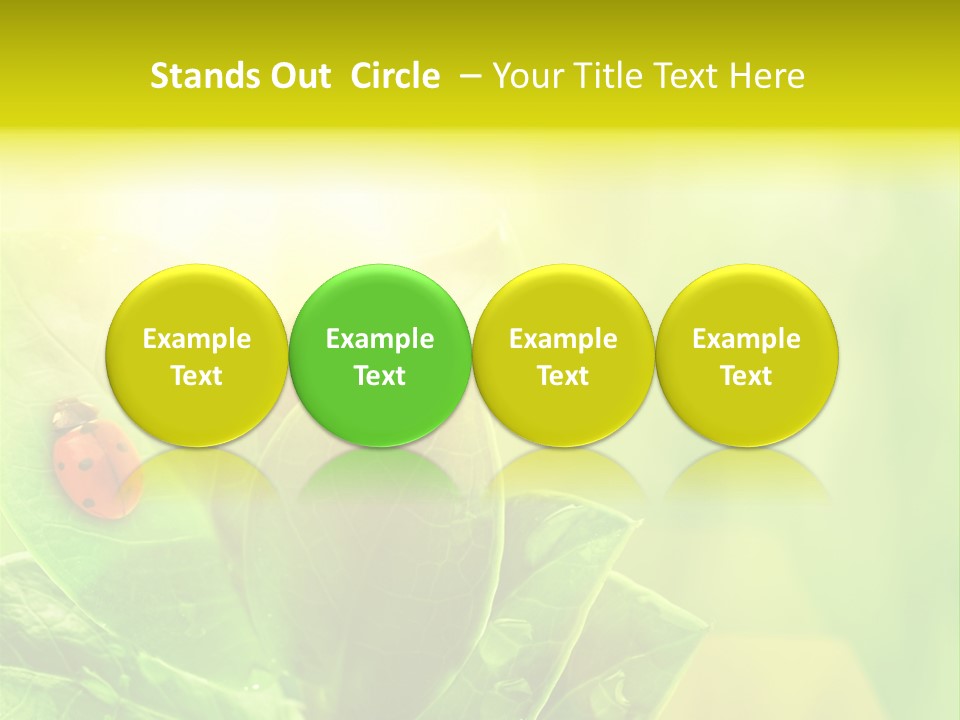 Stands Out Circle – Your Title Text Here

Example Text

Example Text

Example Text

Example Text